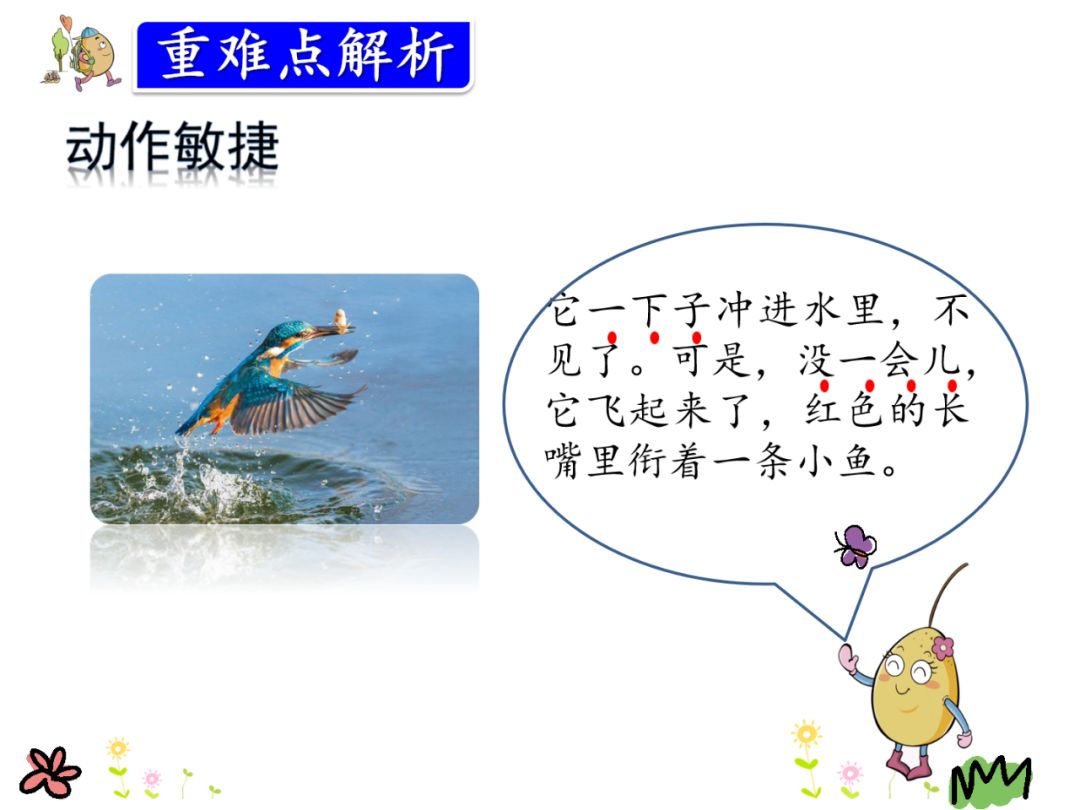 重难点解析

动作敏捷

它一下子冲进水里，不见了。可是，没一会儿，它飞起来了，红色的长嘴里衔着一条小鱼。